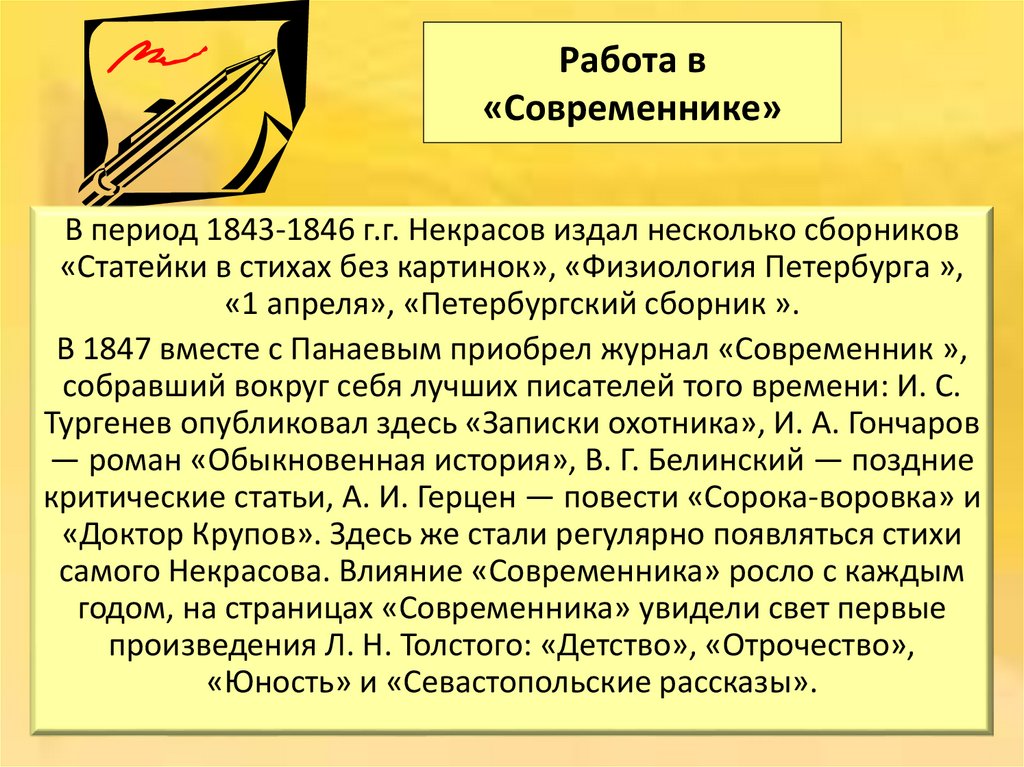 Работа в «Современнике»

В период 1843-1846 г.г. Некрасов издал несколько сборников «Статейки в стихах без картинок», «Физиология Петербурга », «1 апреля», «Петербургский сборник ».

В 1847 вместе с Панаевым приобрел журнал «Современник », собравший вокруг себя лучших писателей того времени: И. С. Тургенев опубликовал здесь «Записки охотника», И. А. Гончаров — роман «Обыкновенная история», В. Г. Белинский — поздние критические статьи, А. И. Герцен — повести «Сорока-воровка» и «Доктор Крупов». Здесь же стали регулярно появляться стихи самого Некрасова. Влияние «Современника» росло с каждым годом, на страницах «Современника» увидели свет первые произведения Л. Н. Толстого: «Детство», «Отрочество», «Юность» и «Севастопольские рассказы».